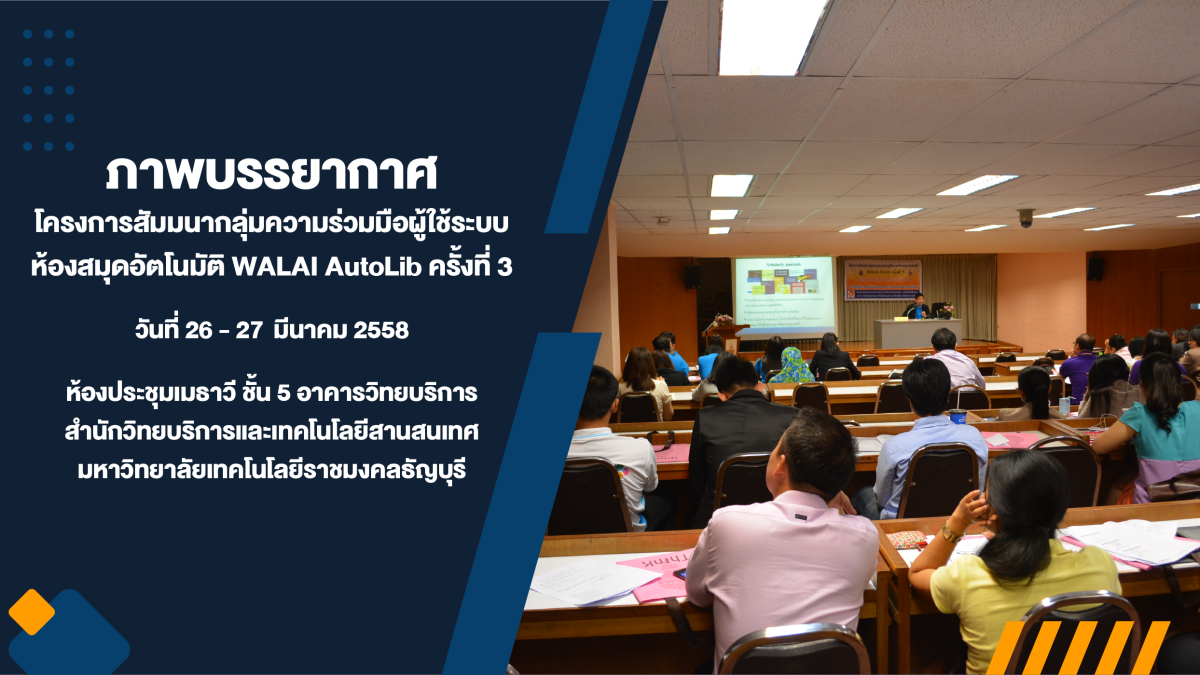 ภาพบรรยากาศ
โครงการสัมมนากลุ่มความร่วมมือผู้ใช้ระบบห้องสมุดอัตโนมัติ WALAI AutoLib ครั้งที่ 3

วันที่ 26 - 27 มีนาคม 2558

ห้องประชุมเมธาวี ชั้น 5 อาคารวิทยบริการ
สำนักวิทยบริการและเทคโนโลยีสานสนเทศ
มหาวิทยาลัยเทคโนโลยีราชมงคลธัญบุรี